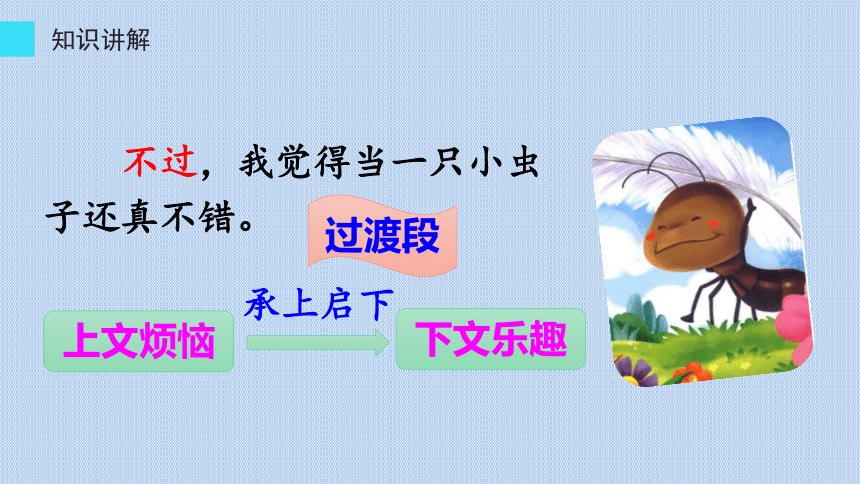 知识讲解

不过，我觉得当一只小虫子还真不错。

过渡段

承上启下

上文烦恼

下文乐趣